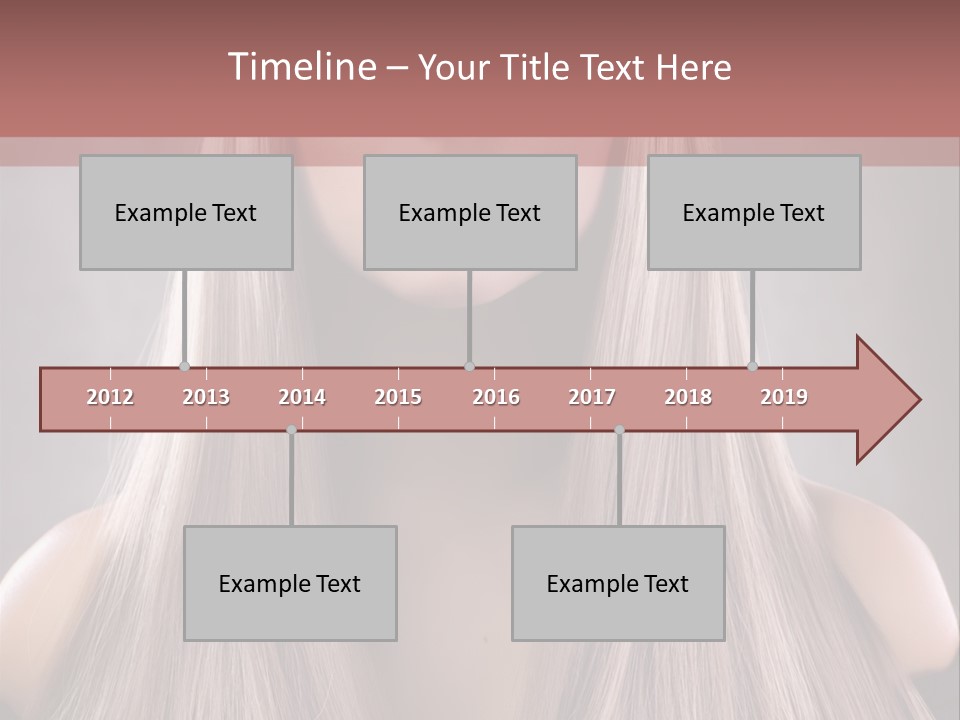 Timeline – Your Title Text Here

Example Text

Example Text

Example Text

2012 2013 2014 2015 2016 2017 2018 2019

Example Text

Example Text